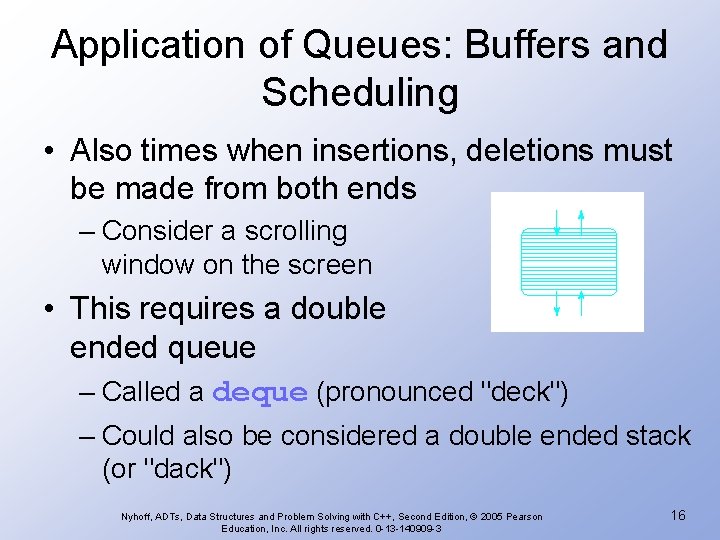 Application of Queues: Buffers and Scheduling

• Also times when insertions, deletions must be made from both ends
– Consider a scrolling window on the screen

• This requires a double ended queue
– Called a deque (pronounced "deck")
– Could also be considered a double ended stack (or "dack")

Nyhoff, ADTs, Data Structures and Problem Solving with C++, Second Edition, © 2005 Pearson Education, Inc. All rights reserved. 0-13-140909-3

16